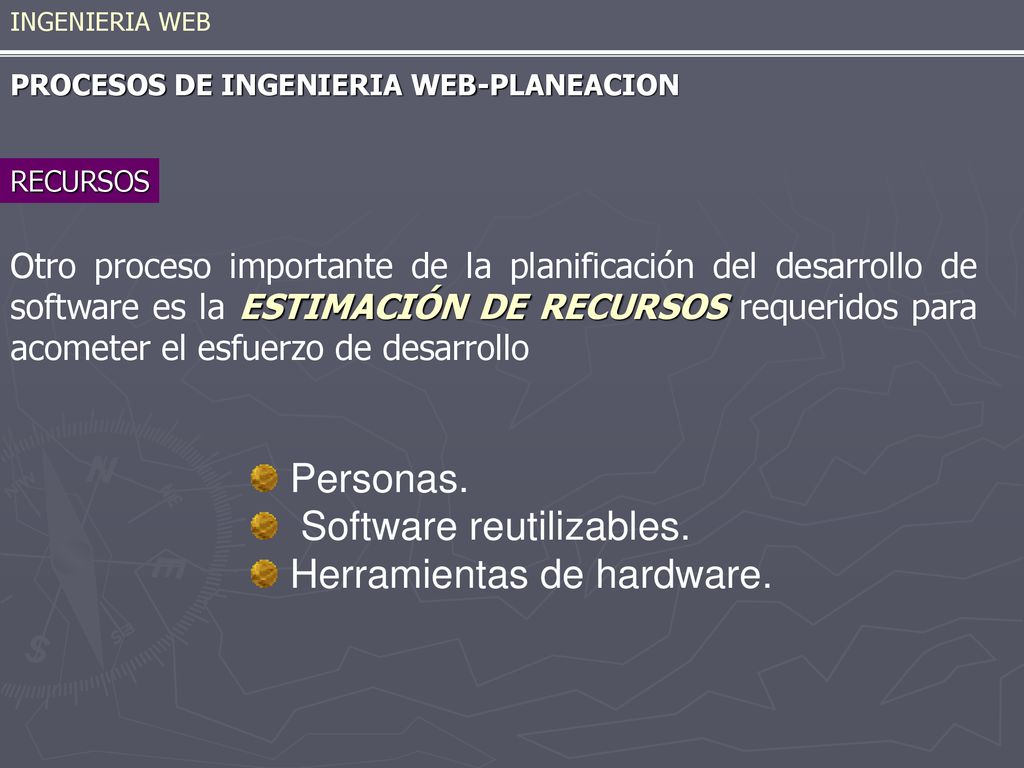 INGENIERIA WEB

PROCESOS DE INGENIERIA WEB-PLANEACION

RECURSOS

Otro proceso importante de la planificación del desarrollo de software es la ESTIMACIÓN DE RECURSOS requeridos para acometer el esfuerzo de desarrollo

Personas.
Software reutilizables.
Herramientas de hardware.